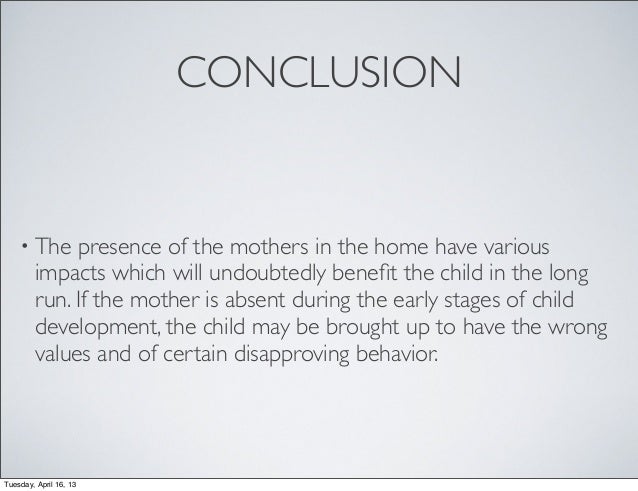 CONCLUSION

• The presence of the mothers in the home have various impacts which will undoubtedly benefit the child in the long run. If the mother is absent during the early stages of child development, the child may be brought up to have the wrong values and of certain disapproving behavior.

Tuesday, April 16, 13